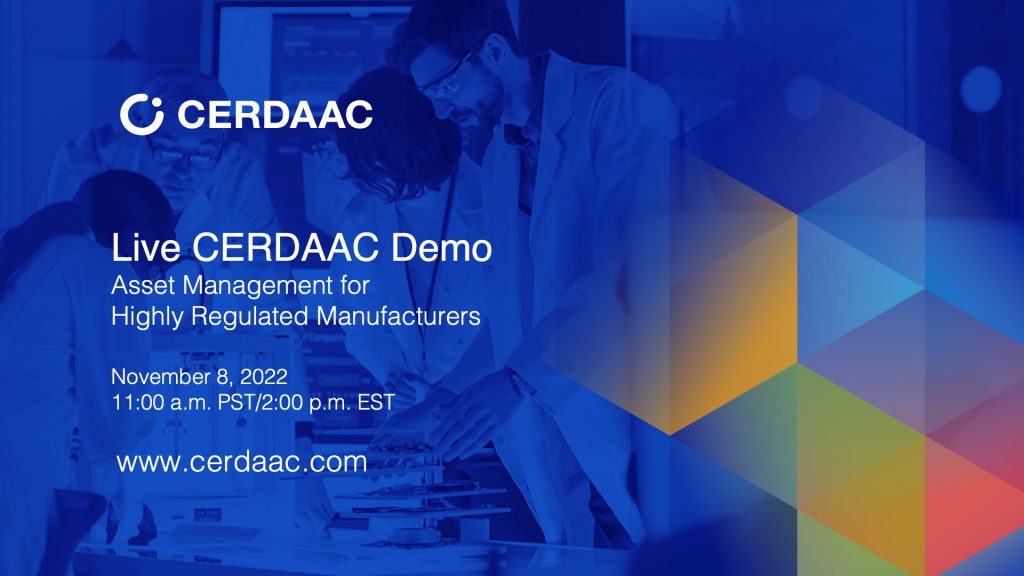 CERDAAC

Live CERDAAC Demo
Asset Management for Highly Regulated Manufacturers

November 8, 2022
11:00 a.m. PST/2:00 p.m. EST

www.cerdaac.com